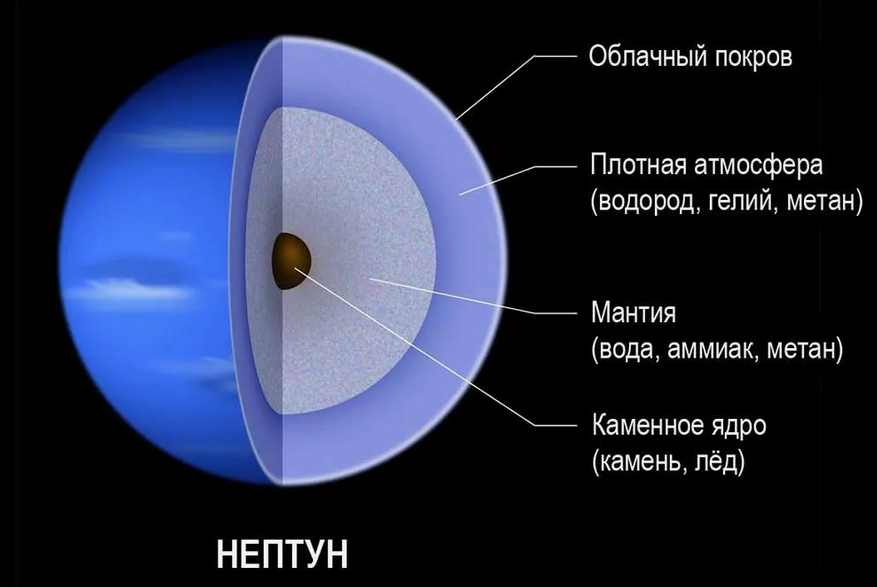 Облачный покров

Плотная атмосфера (водород, гелий, метан)

Мантия (вода, аммиак, метан)

Каменное ядро (камень, лёд)

НЕПТУН